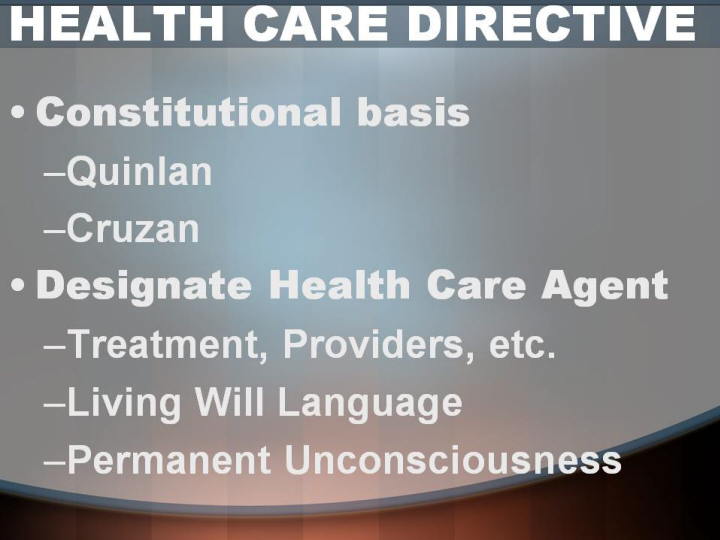 HEALTH CARE DIRECTIVE

• Constitutional basis
–Quinlan
–Cruzan
• Designate Health Care Agent
–Treatment, Providers, etc.
–Living Will Language
–Permanent Unconsciousness